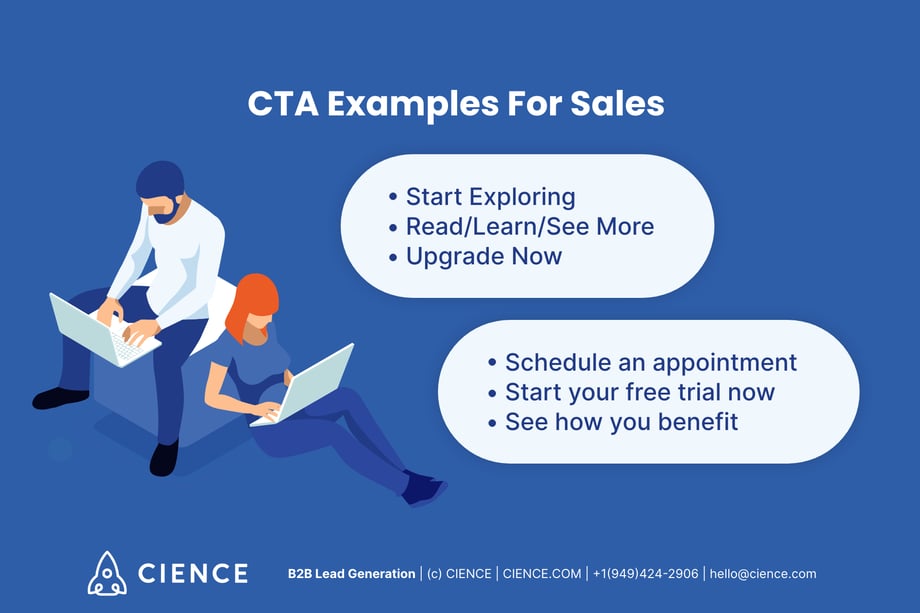 CTA Examples For Sales

• Start Exploring
• Read/Learn/See More
• Upgrade Now

• Schedule an appointment
• Start your free trial now
• See how you benefit

CIENCE

B2B Lead Generation | (c) CIENCE | CIENCE.COM | +1(949)424-2906 | hello@cience.com